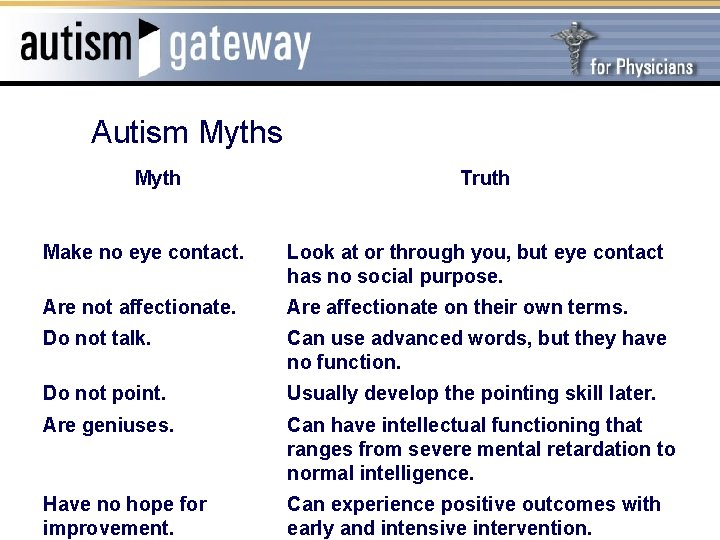 autism gateway

for Physicians

Autism Myths

| Myth | Truth |
|---|---|
| Make no eye contact. | Look at or through you, but eye contact has no social purpose. |
| Are not affectionate. | Are affectionate on their own terms. |
| Do not talk. | Can use advanced words, but they have no function. |
| Do not point. | Usually develop the pointing skill later. |
| Are geniuses. | Can have intellectual functioning that ranges from severe mental retardation to normal intelligence. |
| Have no hope for improvement. | Can experience positive outcomes with early and intensive intervention. |